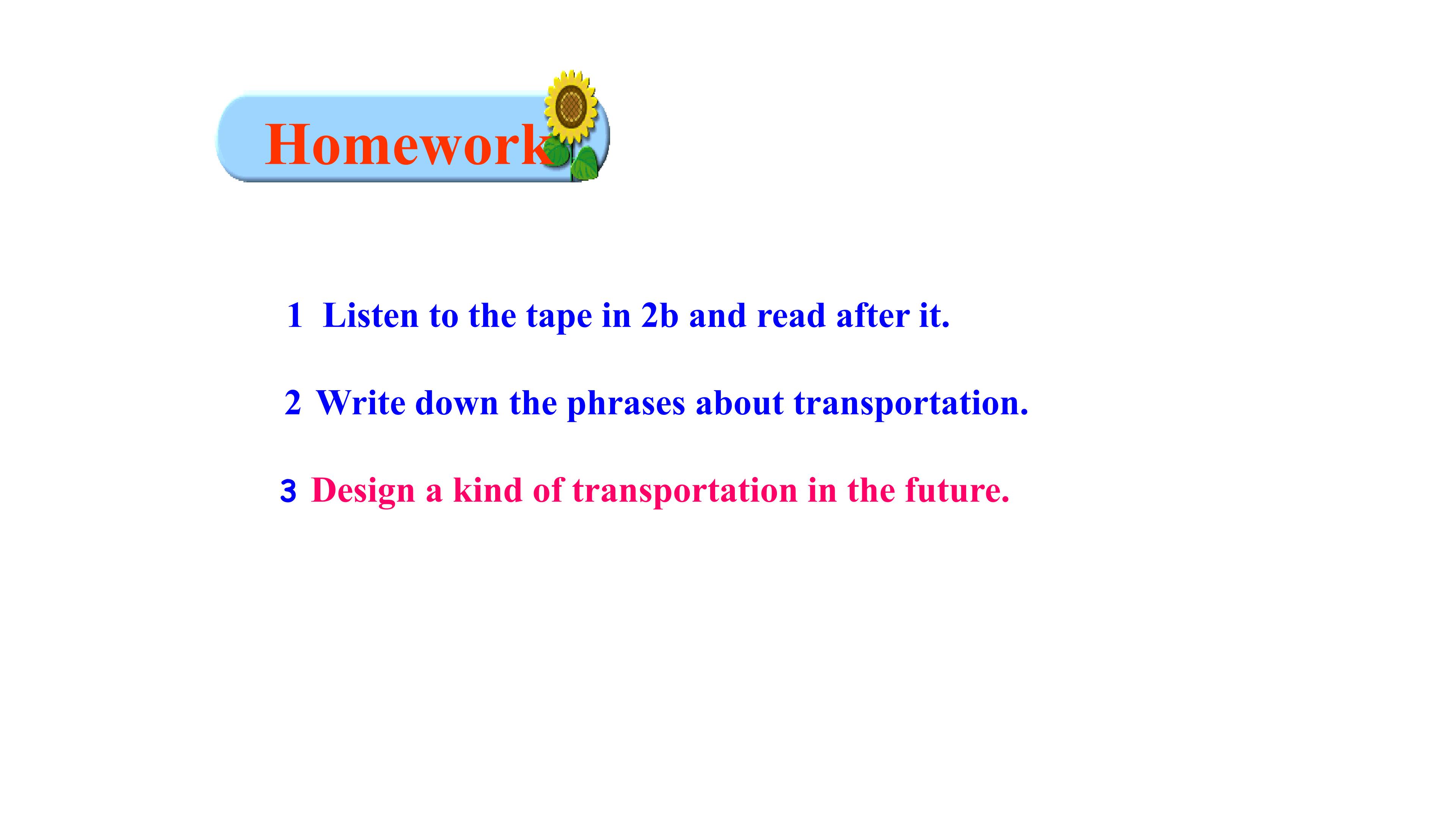 Homework

1 Listen to the tape in 2b and read after it.

2 Write down the phrases about transportation.

3 Design a kind of transportation in the future.